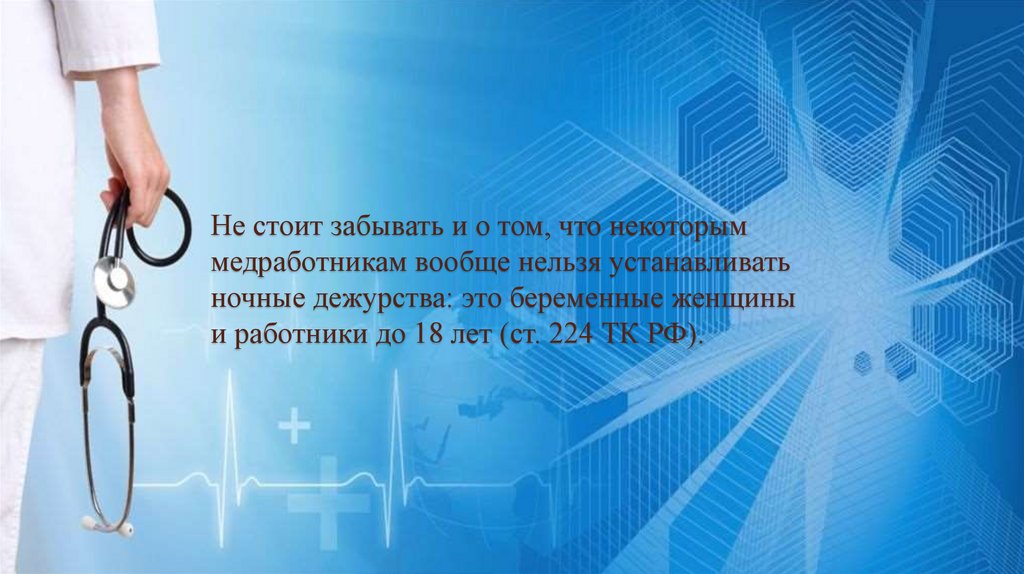 Не стоит забывать и о том, что некоторым медработникам вообще нельзя устанавливать ночные дежурства: это беременные женщины и работники до 18 лет (ст. 224 ТК РФ).